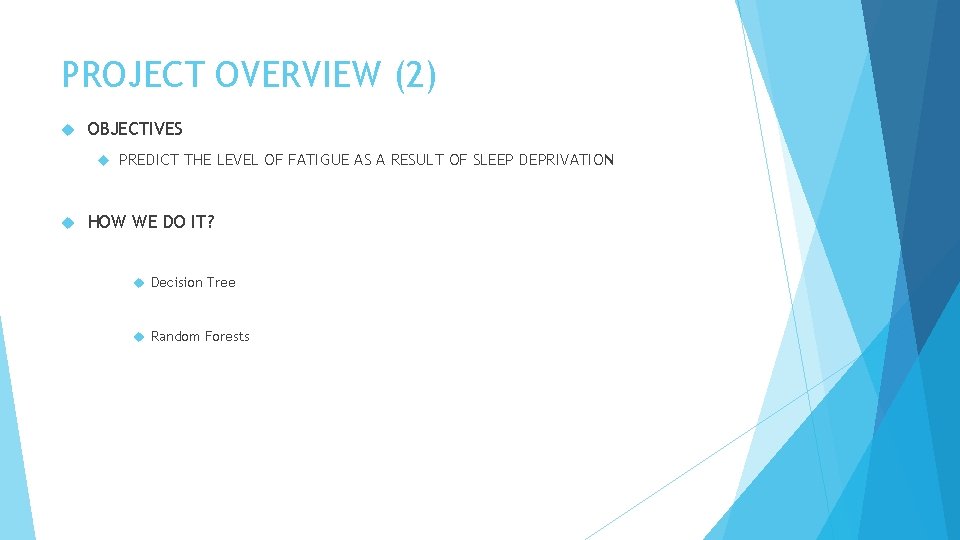 PROJECT OVERVIEW (2)

OBJECTIVES

PREDICT THE LEVEL OF FATIGUE AS A RESULT OF SLEEP DEPRIVATION

HOW WE DO IT?

Decision Tree

Random Forests